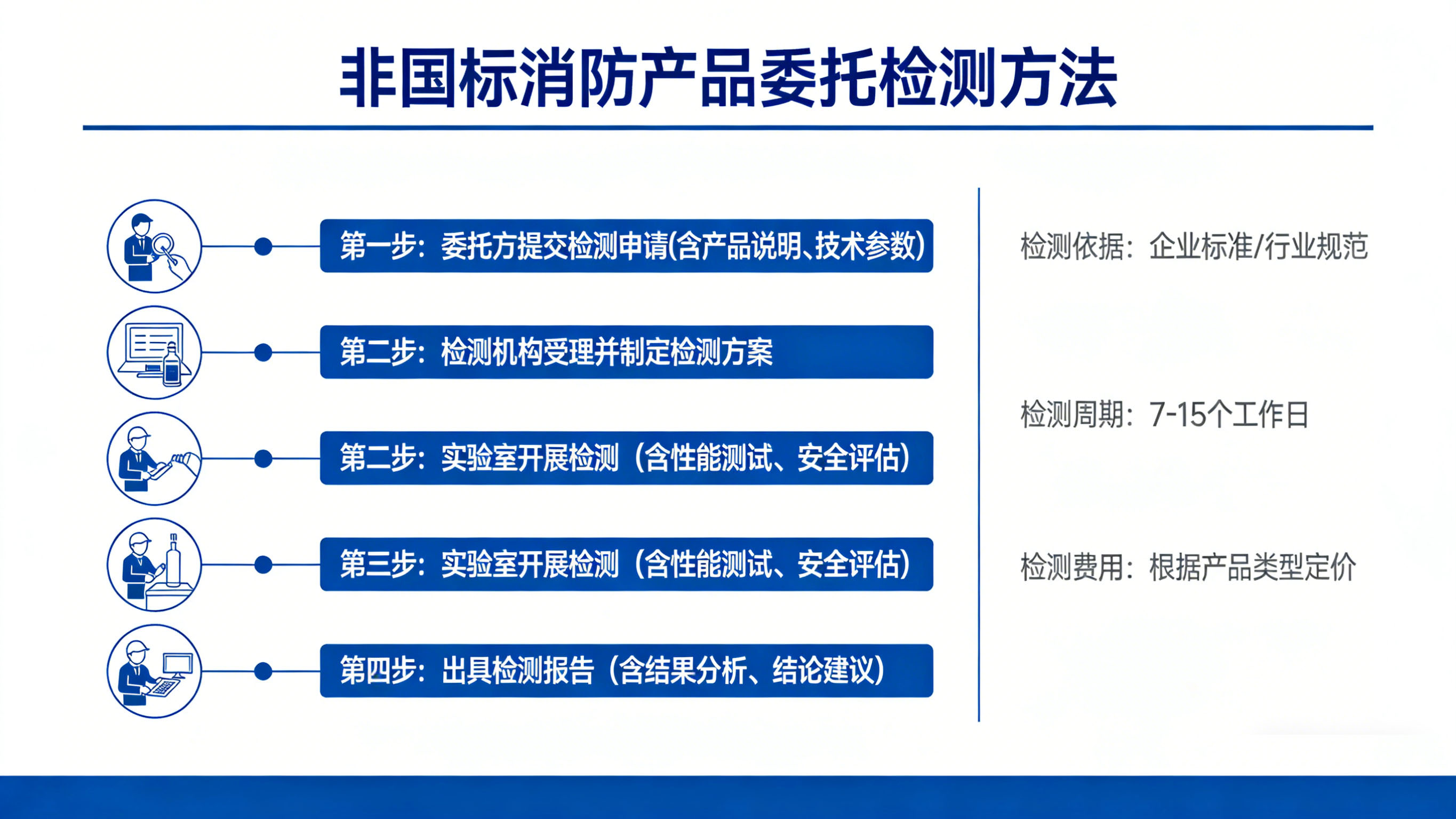 非国标消防产品委托检测方法

第一步：委托方提交检测申请(含产品说明、技术参数)

第二步：检测机构受理并制定检测方案

第二步：实验室开展检测（含性能测试、安全评估）

第三步：实验室开展检测（含性能测试、安全评估）

第四步：出具检测报告（含结果分析、结论建议）

检测依据：企业标准/行业规范

检测周期：7-15个工作日

检测费用：根据产品类型定价